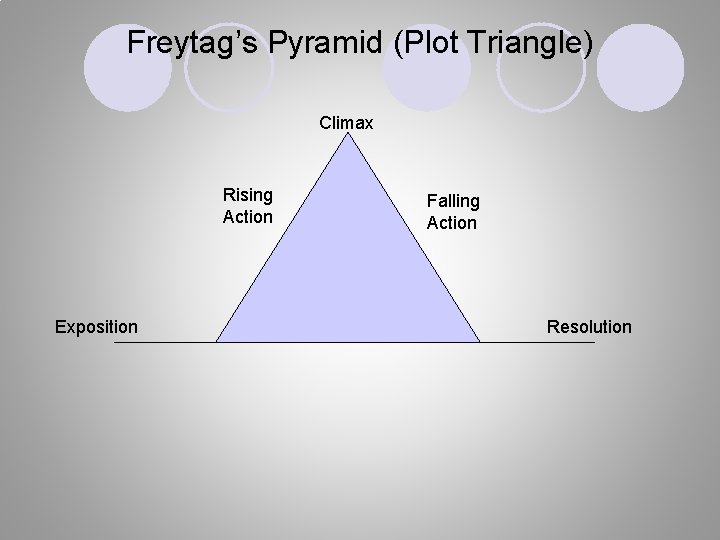 Freytag's Pyramid (Plot Triangle)

Climax

Rising Action

Falling Action

Exposition

Resolution